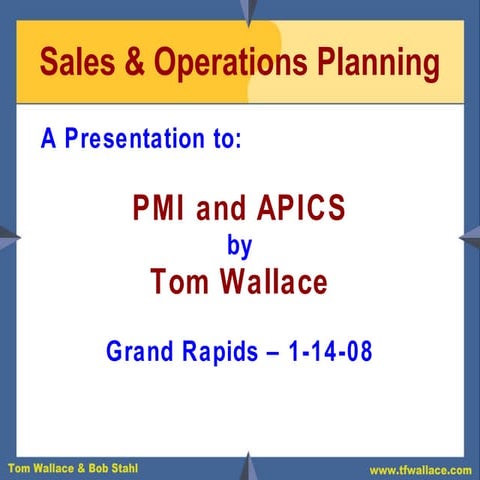 Sales & Operations Planning

A Presentation to:

PMI and APICS
by
Tom Wallace

Grand Rapids – 1-14-08

Tom Wallace & Bob Stahl

www.tfwallace.com